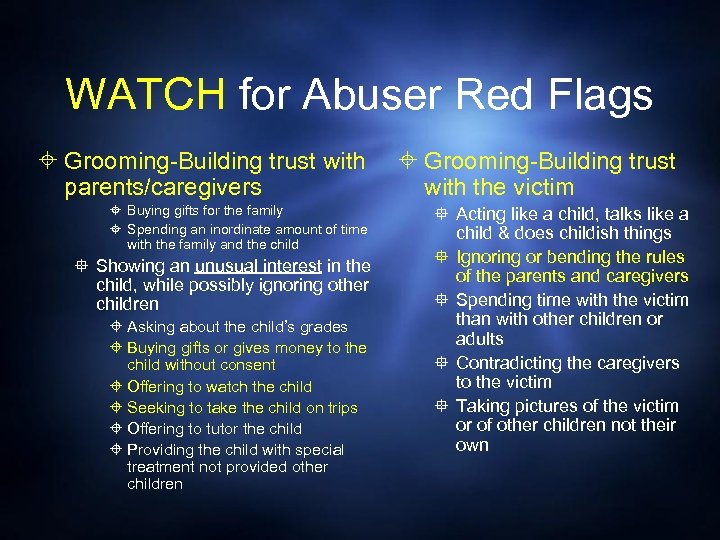 WATCH for Abuser Red Flags

Grooming-Building trust with parents/caregivers

Buying gifts for the family

Spending an inordinate amount of time with the family and the child

Showing an unusual interest in the child, while possibly ignoring other children

Asking about the child's grades

Buying gifts or gives money to the child without consent

Offering to watch the child

Seeking to take the child on trips

Offering to tutor the child

Providing the child with special treatment not provided other children

Grooming-Building trust with the victim

Acting like a child, talks like a child & does childish things

Ignoring or bending the rules of the parents and caregivers

Spending time with the victim than with other children or adults

Contradicting the caregivers to the victim

Taking pictures of the victim or of other children not their own